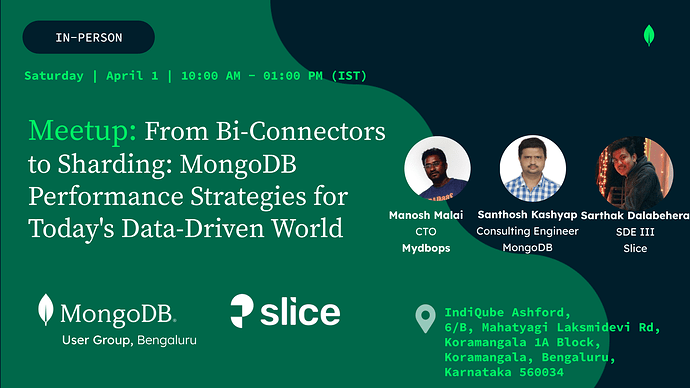 IN-PERSON

Saturday | April 1 | 10:00 AM - 01:00 PM (IST)

Meetup: From Bi-Connectors to Sharding: MongoDB Performance Strategies for Today's Data-Driven World

Manosh Malai
CTO
Mydbops

Santhosh Kashyap
Consulting Engineer
MongoDB

Sarthak Dalabehera
SDE III
Slice

MongoDB.
User Group, Bengaluru

slice

IndiQube Ashford,
6/B, Mahatyagi Laksmidevi Rd,
Koramangala 1A Block,
Koramangala, Bengaluru,
Karnataka 560034